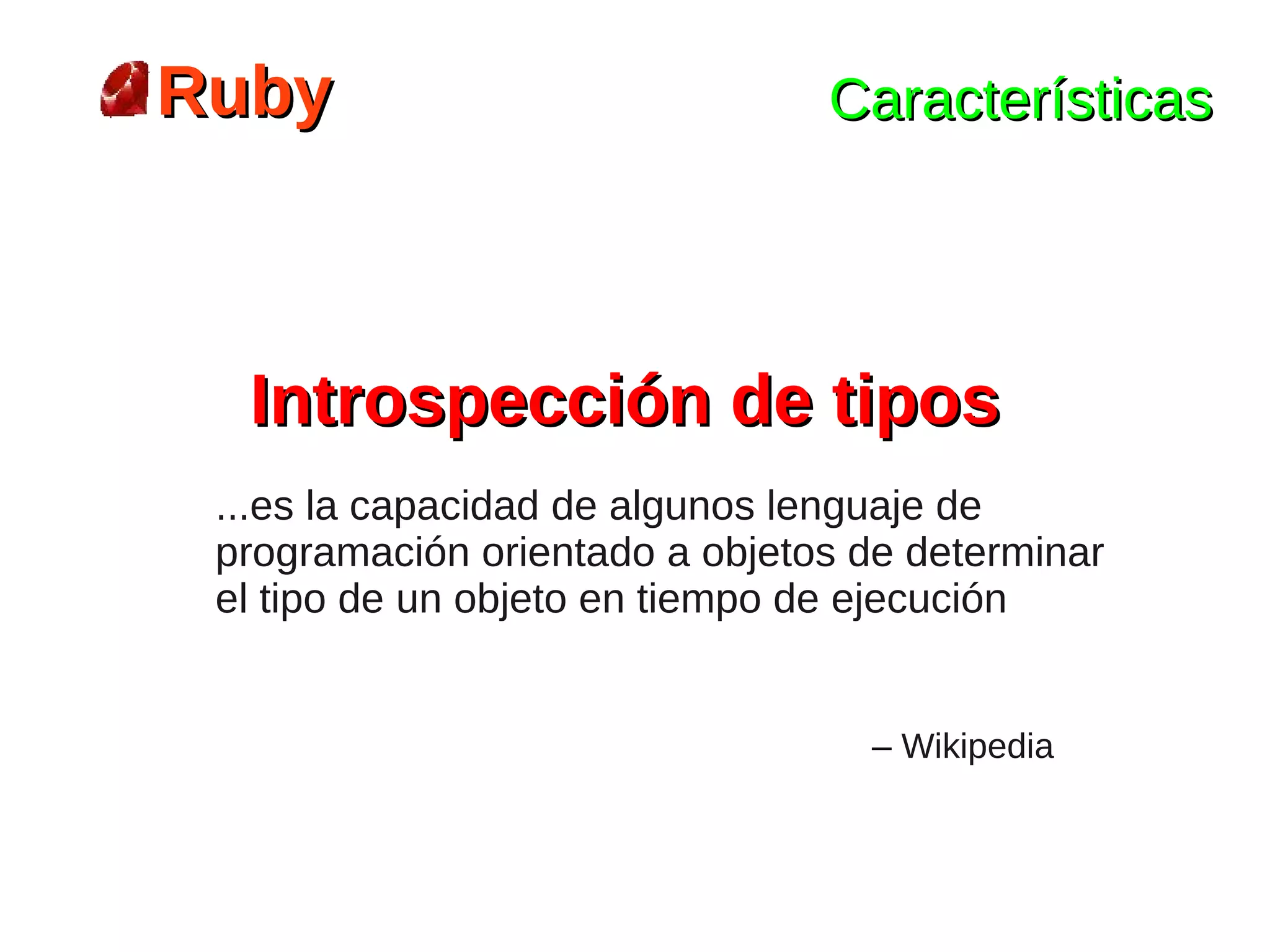 Ruby

Características

Introspección de tipos

...es la capacidad de algunos lenguaje de programación orientado a objetos de determinar el tipo de un objeto en tiempo de ejecución

– Wikipedia